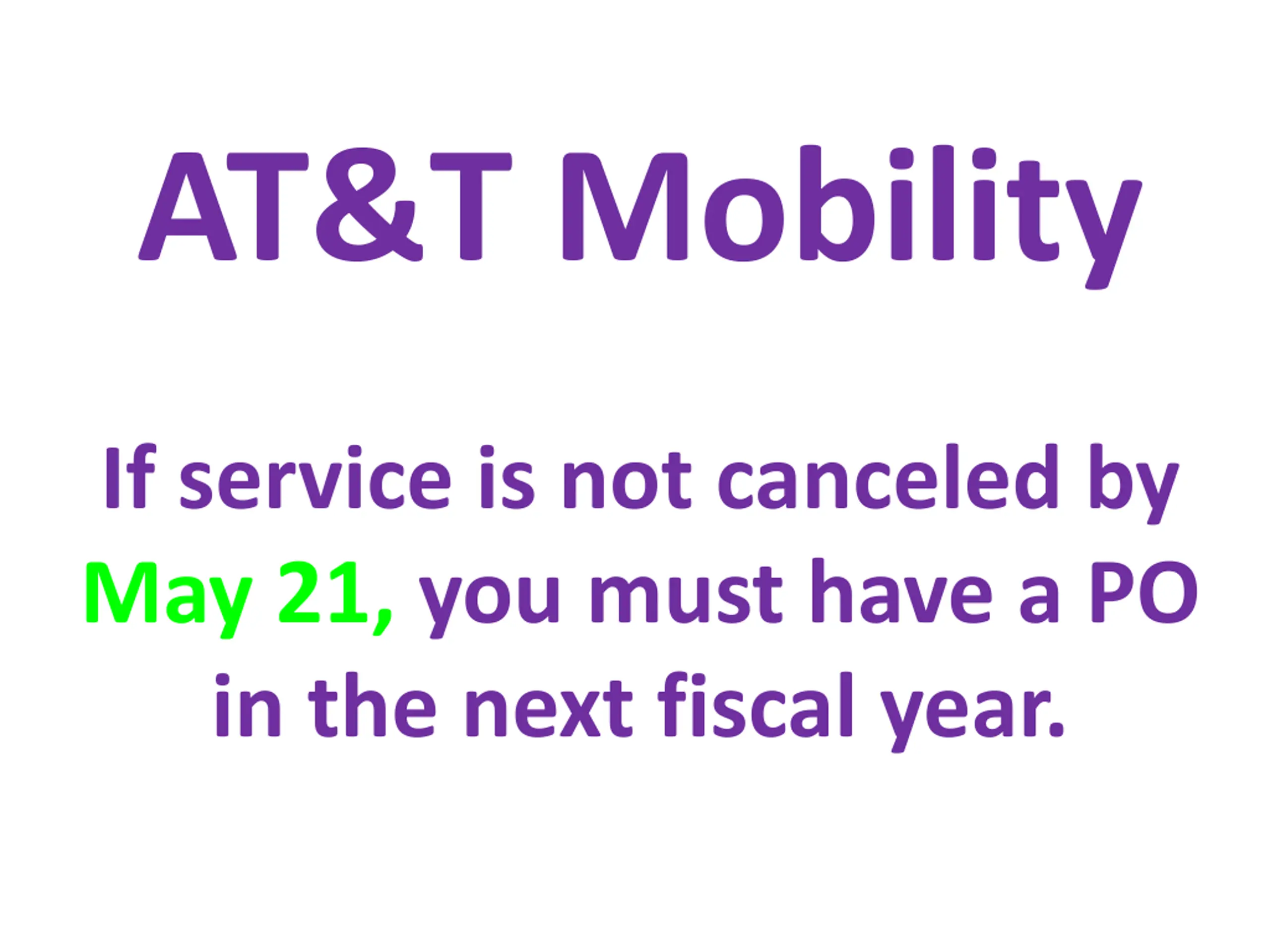 AT&T Mobility

If service is not canceled by May 21, you must have a PO in the next fiscal year.